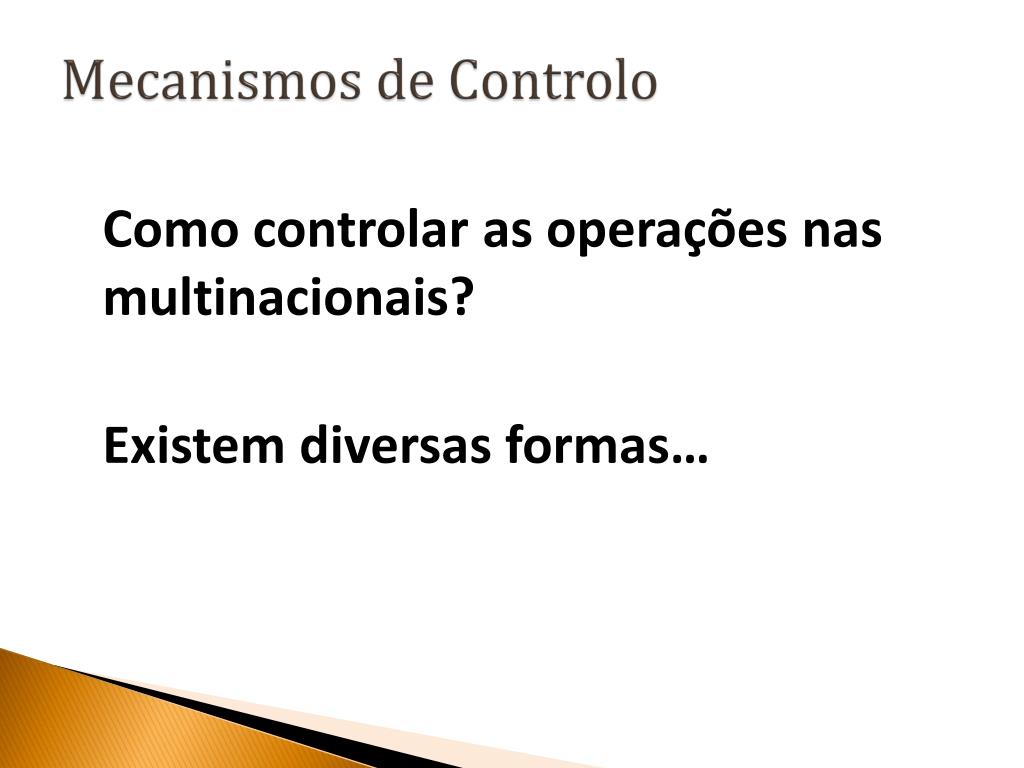 Mecanismos de Controlo

Como controlar as operações nas multinacionais?

Existem diversas formas…